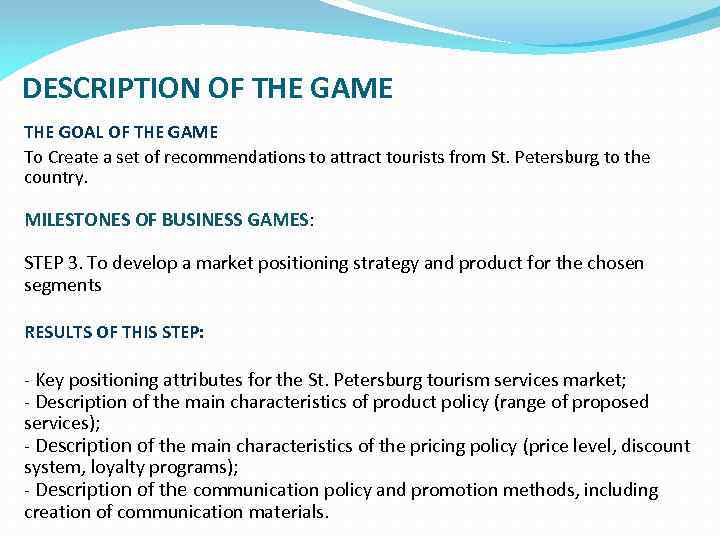 DESCRIPTION OF THE GAME

THE GOAL OF THE GAME
To Create a set of recommendations to attract tourists from St. Petersburg to the country.

MILESTONES OF BUSINESS GAMES:

STEP 3. To develop a market positioning strategy and product for the chosen segments

RESULTS OF THIS STEP:

- Key positioning attributes for the St. Petersburg tourism services market;
- Description of the main characteristics of product policy (range of proposed services);
- Description of the main characteristics of the pricing policy (price level, discount system, loyalty programs);
- Description of the communication policy and promotion methods, including creation of communication materials.